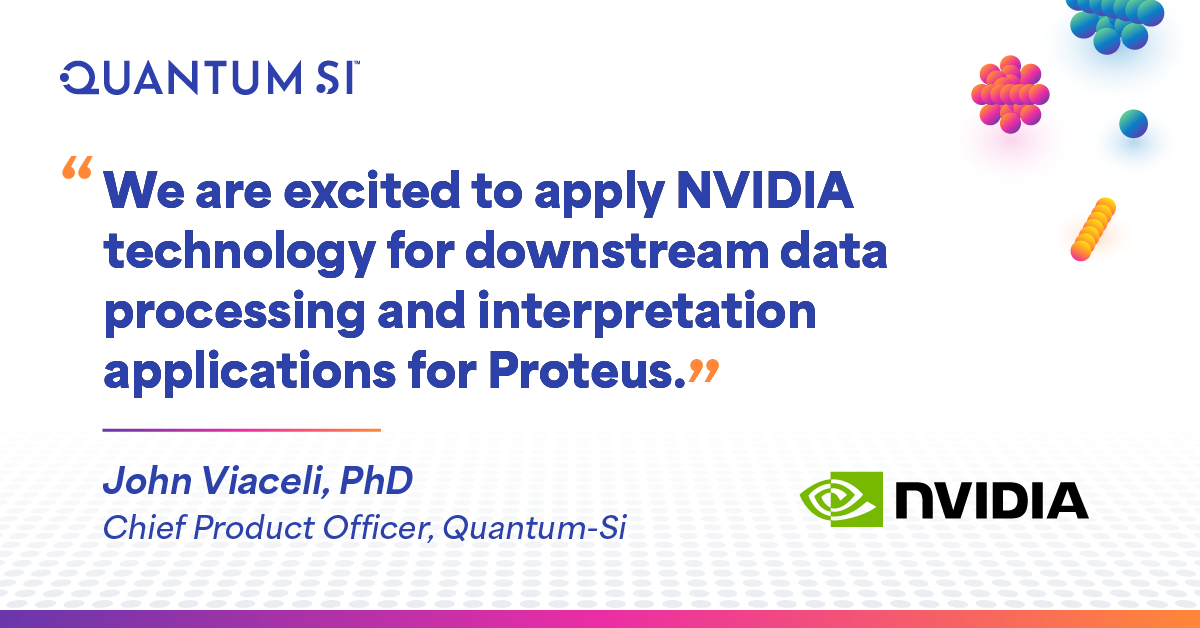 QUANTUM SI™

“We are excited to apply NVIDIA technology for downstream data processing and interpretation applications for Proteus.”

John Viaceli, PhD
Chief Product Officer, Quantum-Si

NVIDIA